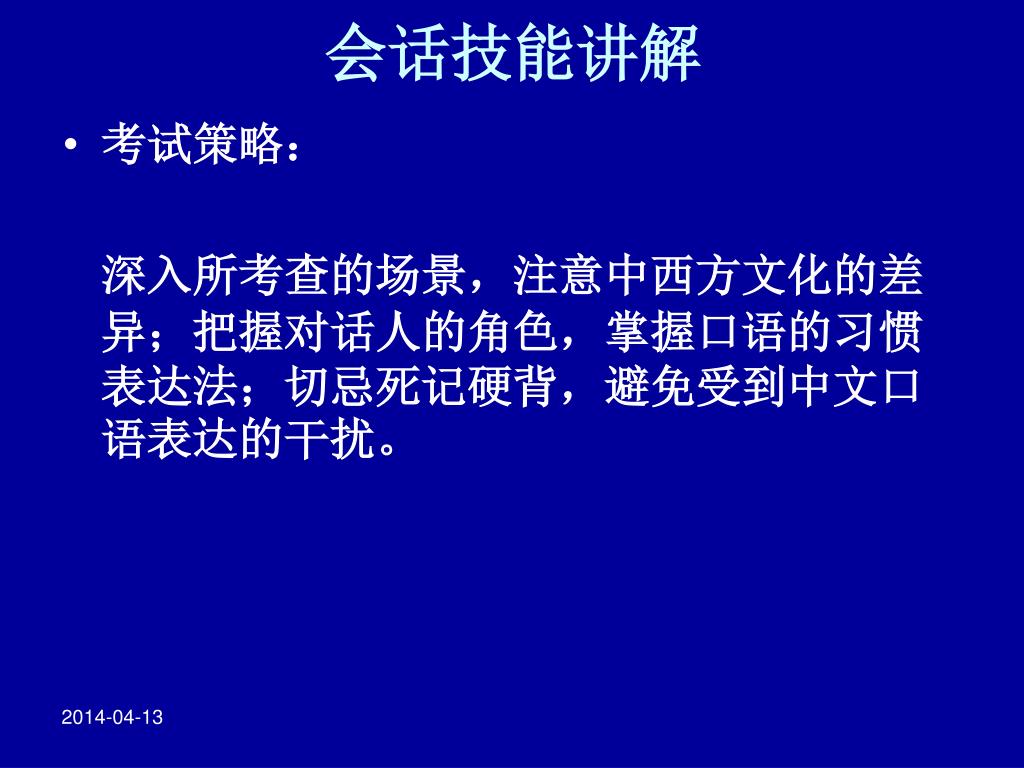 会话技能讲解

• 考试策略：

深入所考查的场景，注意中西方文化的差异；把握对话人的角色，掌握口语的习惯表达法；切忌死记硬背，避免受到中文口语表达的干扰。

2014-04-13